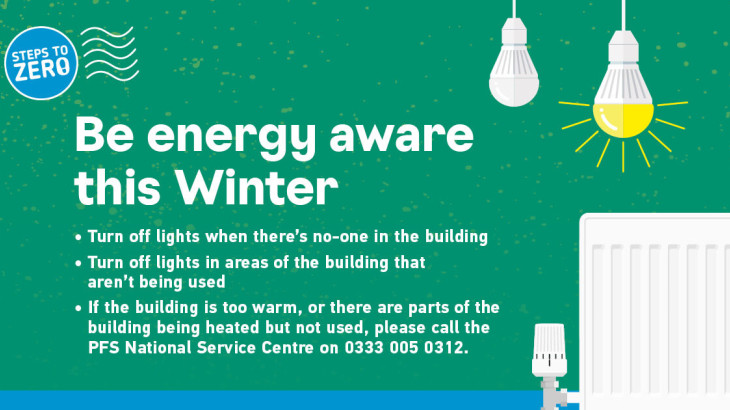 STEPS TO ZERO

Be energy aware this Winter

• Turn off lights when there's no-one in the building
• Turn off lights in areas of the building that aren't being used
• If the building is too warm, or there are parts of the building being heated but not used, please call the PFS National Service Centre on 0333 005 0312.